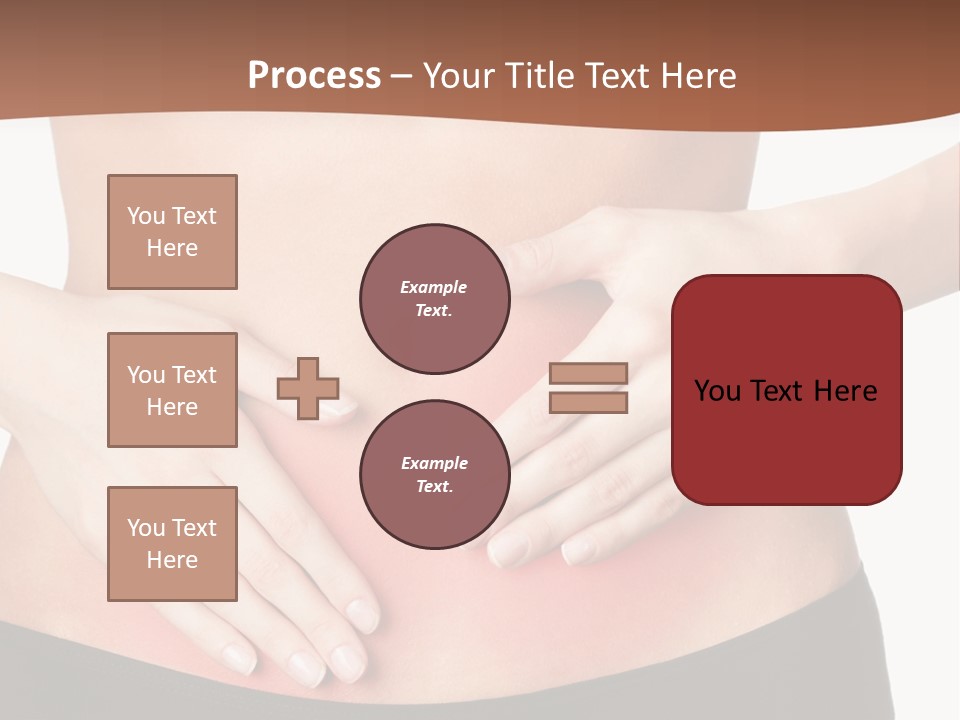 Process – Your Title Text Here

You Text Here

You Text Here

You Text Here

Example Text.

Example Text.

You Text Here